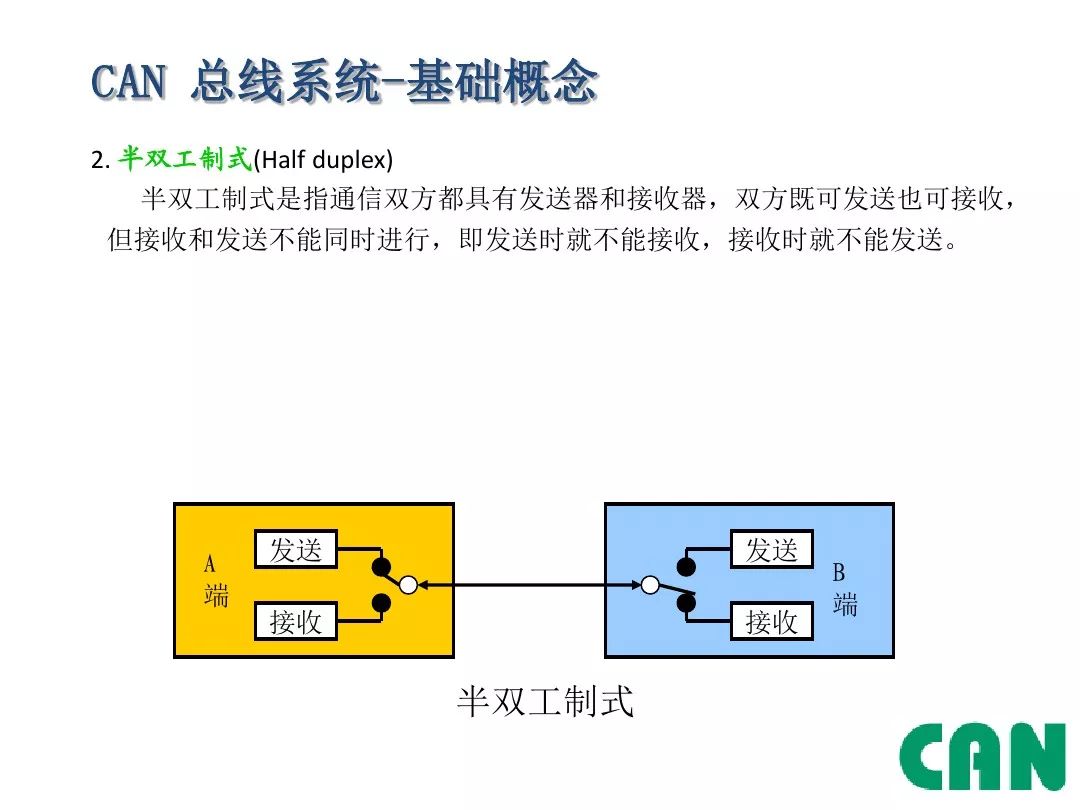 CAN 总线系统-基础概念

2. 半双工制式(Half duplex)

半双工制式是指通信双方都具有发送器和接收器，双方既可发送也可接收，但接收和发送不能同时进行，即发送时就不能接收，接收时就不能发送。

A
端

发送

接收

发送

接收

B
端

半双工制式

CAN